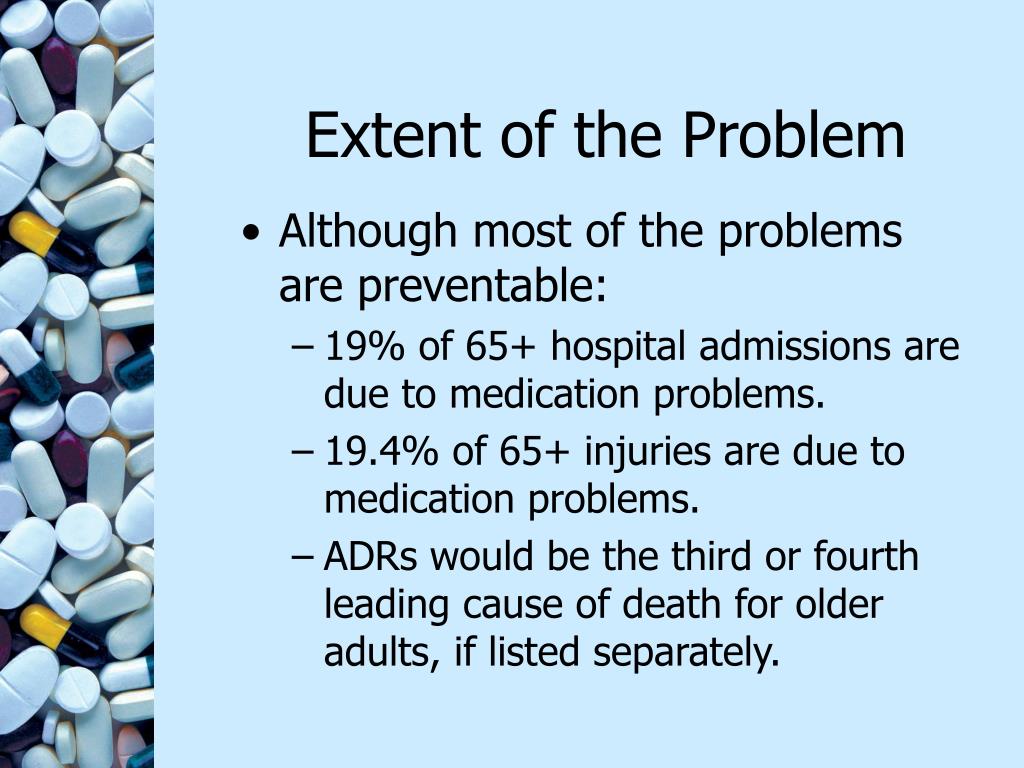 Extent of the Problem

• Although most of the problems are preventable:
– 19% of 65+ hospital admissions are due to medication problems.
– 19.4% of 65+ injuries are due to medication problems.
– ADRs would be the third or fourth leading cause of death for older adults, if listed separately.